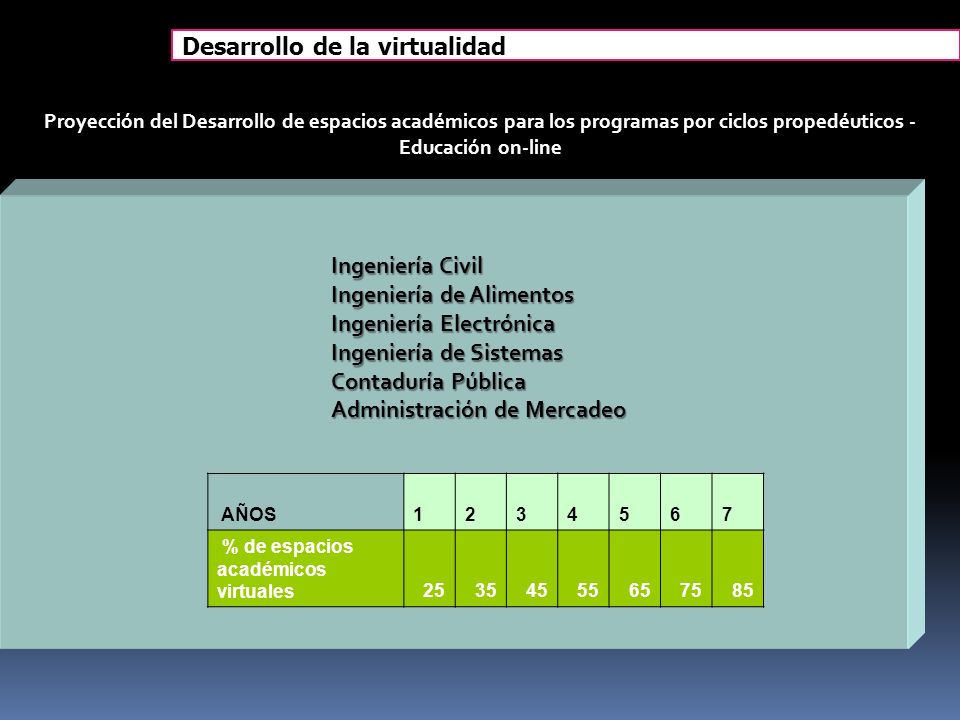 Desarrollo de la virtualidad

Proyección del Desarrollo de espacios académicos para los programas por ciclos propedéuticos - Educación on-line

Ingeniería Civil
Ingeniería de Alimentos
Ingeniería Electrónica
Ingeniería de Sistemas
Contaduría Pública
Administración de Mercadeo

| AÑOS | 1 | 2 | 3 | 4 | 5 | 6 | 7 |
|---|---|---|---|---|---|---|---|
| % de espacios académicos virtuales | 25 | 35 | 45 | 55 | 65 | 75 | 85 |